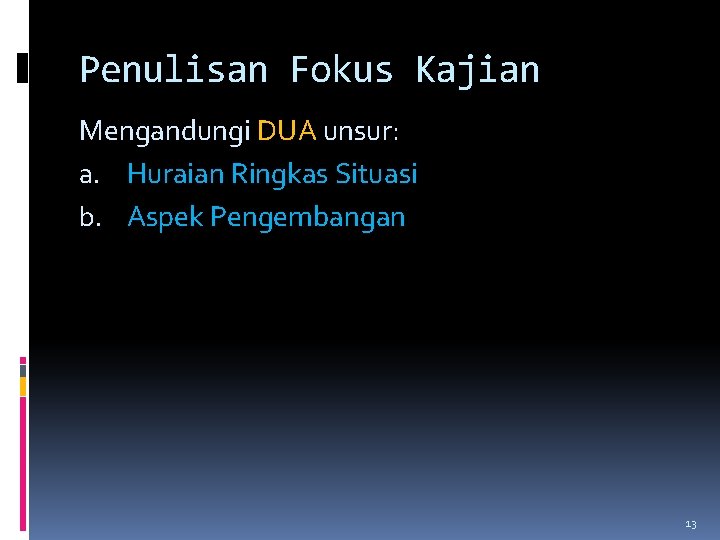 Penulisan Fokus Kajian

Mengandungi DUA unsur:

a. Huraian Ringkas Situasi

b. Aspek Pengembangan

13